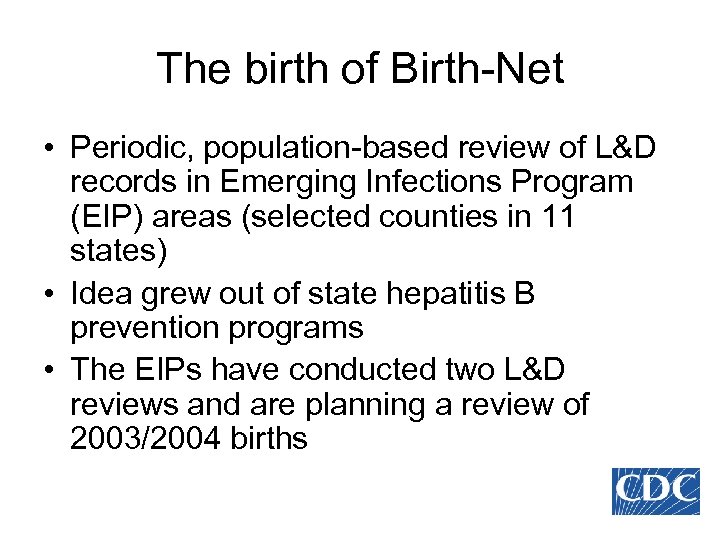 The birth of Birth-Net

• Periodic, population-based review of L&D records in Emerging Infections Program (EIP) areas (selected counties in 11 states)
• Idea grew out of state hepatitis B prevention programs
• The EIPs have conducted two L&D reviews and are planning a review of 2003/2004 births

CDC